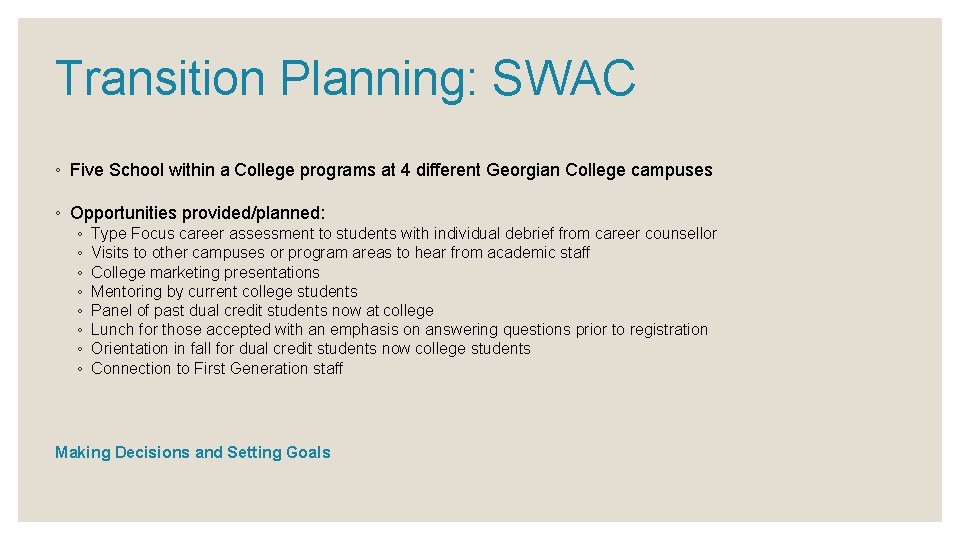 Transition Planning: SWAC

◦ Five School within a College programs at 4 different Georgian College campuses

◦ Opportunities provided/planned:
◦ Type Focus career assessment to students with individual debrief from career counsellor
◦ Visits to other campuses or program areas to hear from academic staff
◦ College marketing presentations
◦ Mentoring by current college students
◦ Panel of past dual credit students now at college
◦ Lunch for those accepted with an emphasis on answering questions prior to registration
◦ Orientation in fall for dual credit students now college students
◦ Connection to First Generation staff

Making Decisions and Setting Goals